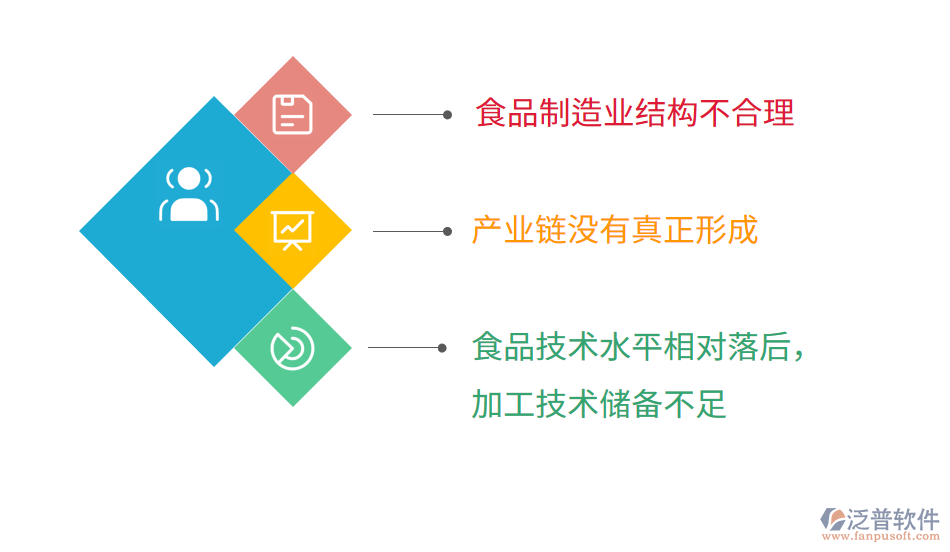 食品制造业结构不合理

产业链没有真正形成

食品技术水平相对落后，加工技术储备不足

泛普软件
www.fanpusoft.com